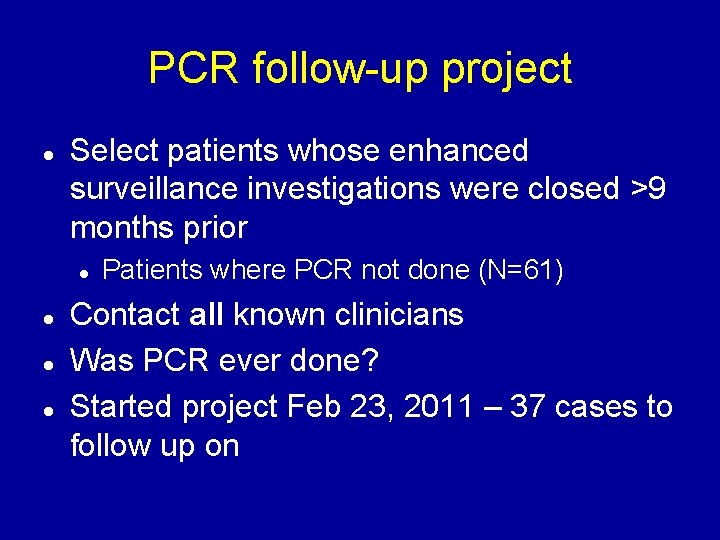 PCR follow-up project

- Select patients whose enhanced surveillance investigations were closed >9 months prior
  - Patients where PCR not done (N=61)
- Contact all known clinicians
- Was PCR ever done?
- Started project Feb 23, 2011 – 37 cases to follow up on